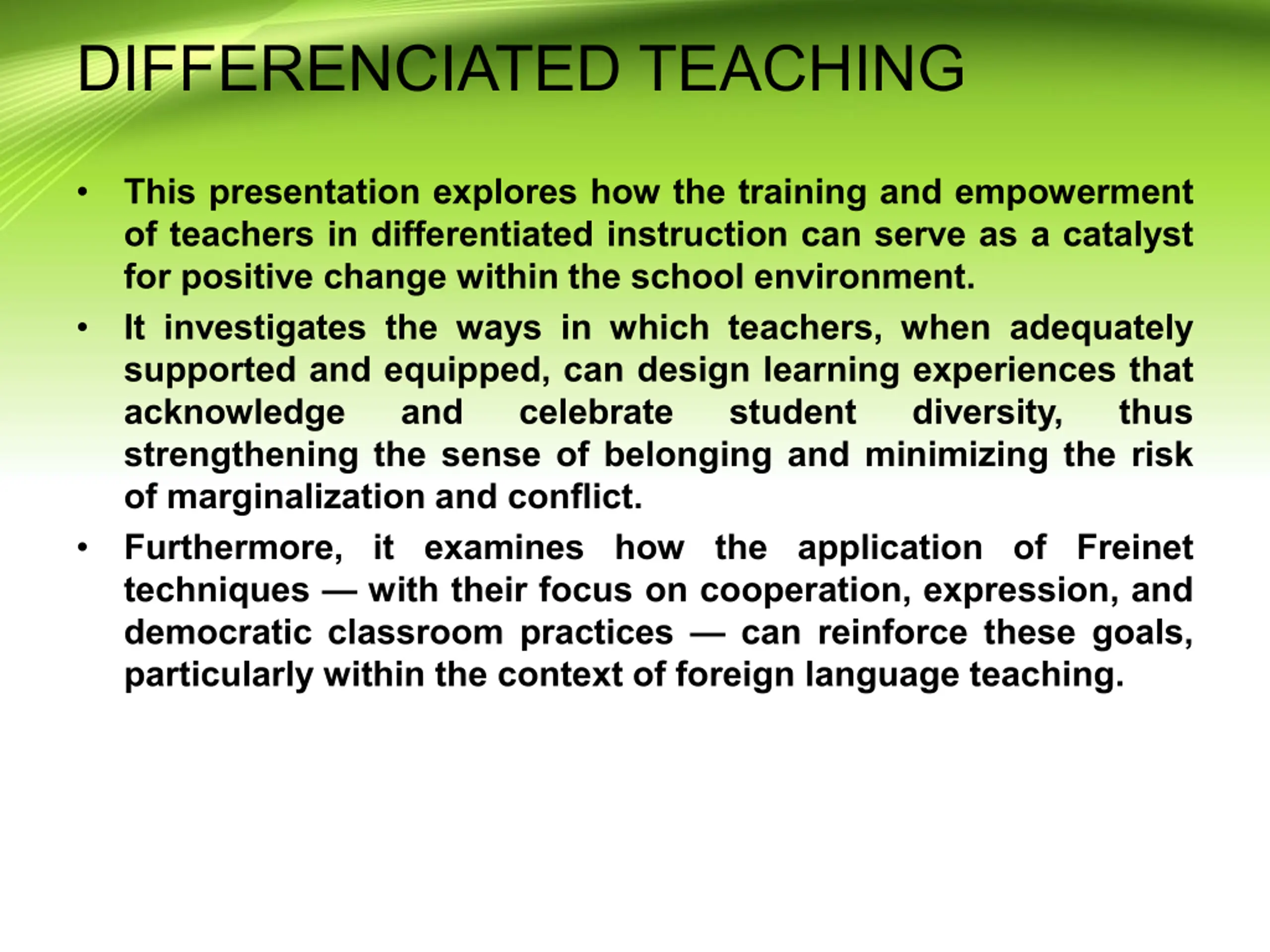 DIFFERENCIATED TEACHING

• This presentation explores how the training and empowerment of teachers in differentiated instruction can serve as a catalyst for positive change within the school environment.

• It investigates the ways in which teachers, when adequately supported and equipped, can design learning experiences that acknowledge and celebrate student diversity, thus strengthening the sense of belonging and minimizing the risk of marginalization and conflict.

• Furthermore, it examines how the application of Freinet techniques — with their focus on cooperation, expression, and democratic classroom practices — can reinforce these goals, particularly within the context of foreign language teaching.